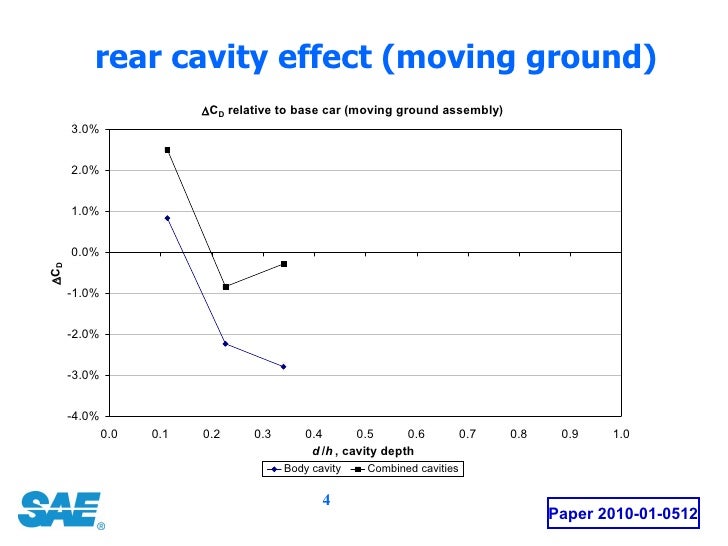 rear cavity effect (moving ground)

$\Delta C_D$ relative to base car (moving ground assembly)

3.0%
2.0%
1.0%
0.0%
-1.0%
-2.0%
-3.0%
-4.0%

$\Delta C_D$

0.0 0.1 0.2 0.3 0.4 0.5 0.6 0.7 0.8 0.9 1.0

$d/h$, cavity depth

Body cavity Combined cavities

SAE®

4

Paper 2010-01-0512